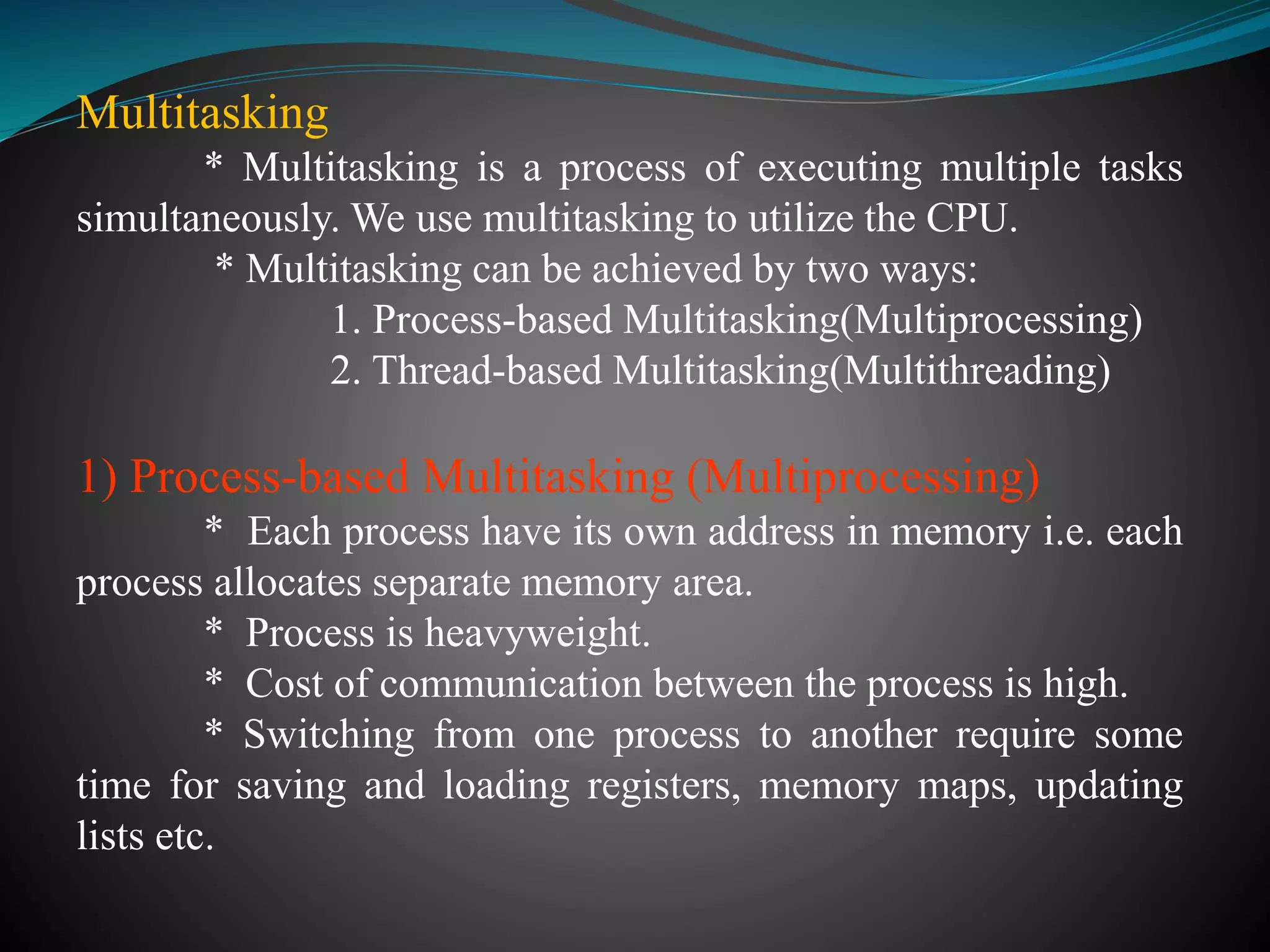 Multitasking

* Multitasking is a process of executing multiple tasks simultaneously. We use multitasking to utilize the CPU.

* Multitasking can be achieved by two ways:

1. Process-based Multitasking(Multiprocessing)

2. Thread-based Multitasking(Multithreading)

1) Process-based Multitasking (Multiprocessing)

* Each process have its own address in memory i.e. each process allocates separate memory area.

* Process is heavyweight.

* Cost of communication between the process is high.

* Switching from one process to another require some time for saving and loading registers, memory maps, updating lists etc.